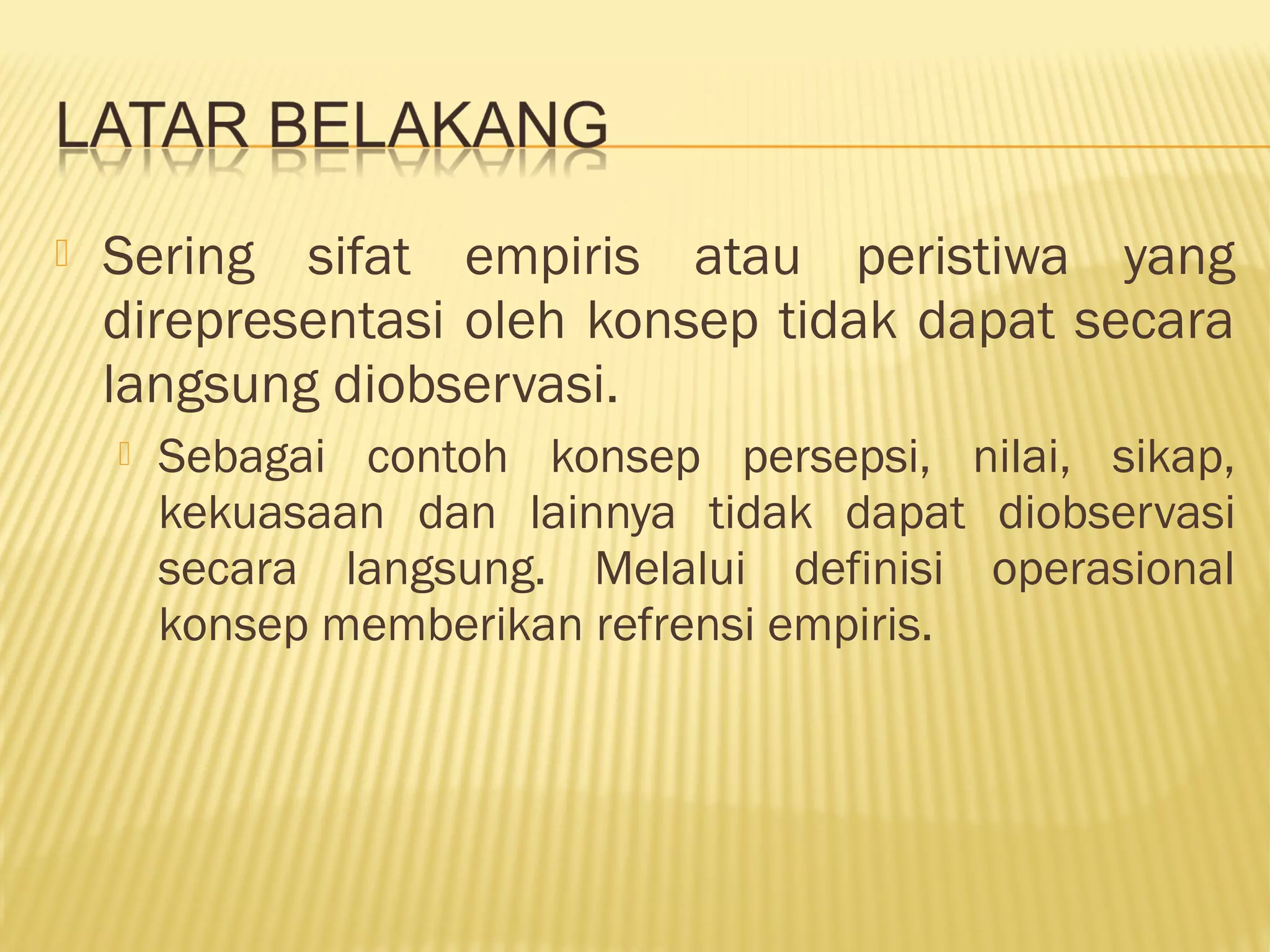 LATAR BELAKANG

Sering sifat empiris atau peristiwa yang direpresentasi oleh konsep tidak dapat secara langsung diobservasi.

Sebagai contoh konsep persepsi, nilai, sikap, kekuasaan dan lainnya tidak dapat diobservasi secara langsung. Melalui definisi operasional konsep memberikan refrensi empiris.